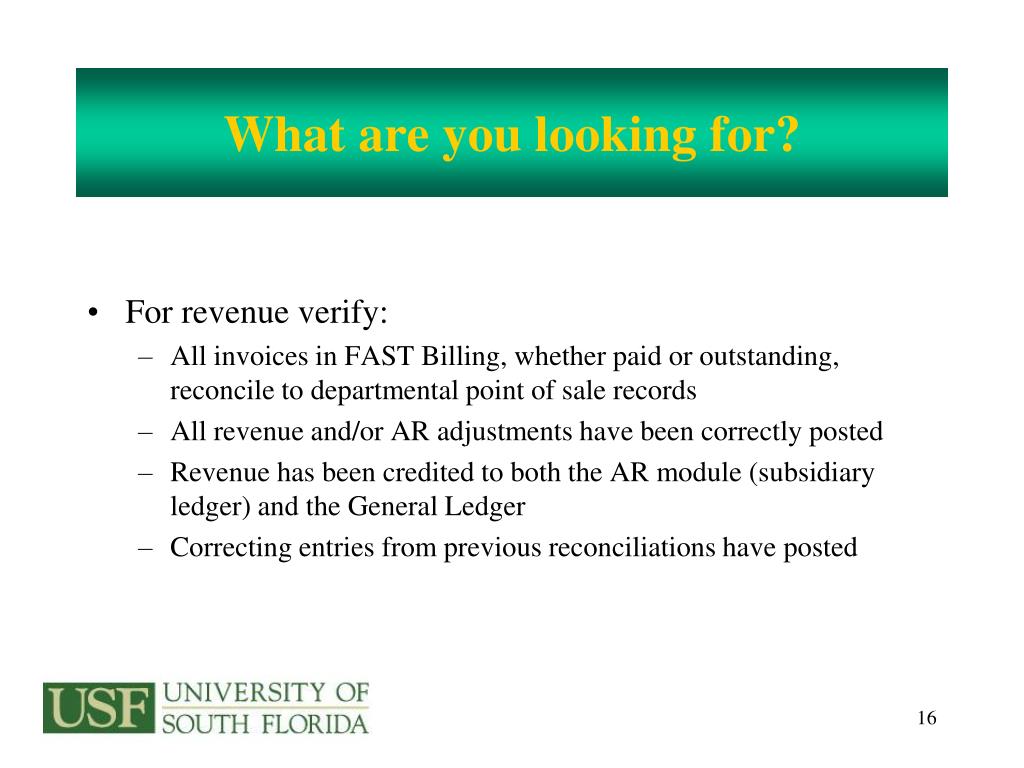 What are you looking for?

• For revenue verify:
– All invoices in FAST Billing, whether paid or outstanding, reconcile to departmental point of sale records
– All revenue and/or AR adjustments have been correctly posted
– Revenue has been credited to both the AR module (subsidiary ledger) and the General Ledger
– Correcting entries from previous reconciliations have posted

USF UNIVERSITY OF SOUTH FLORIDA

16